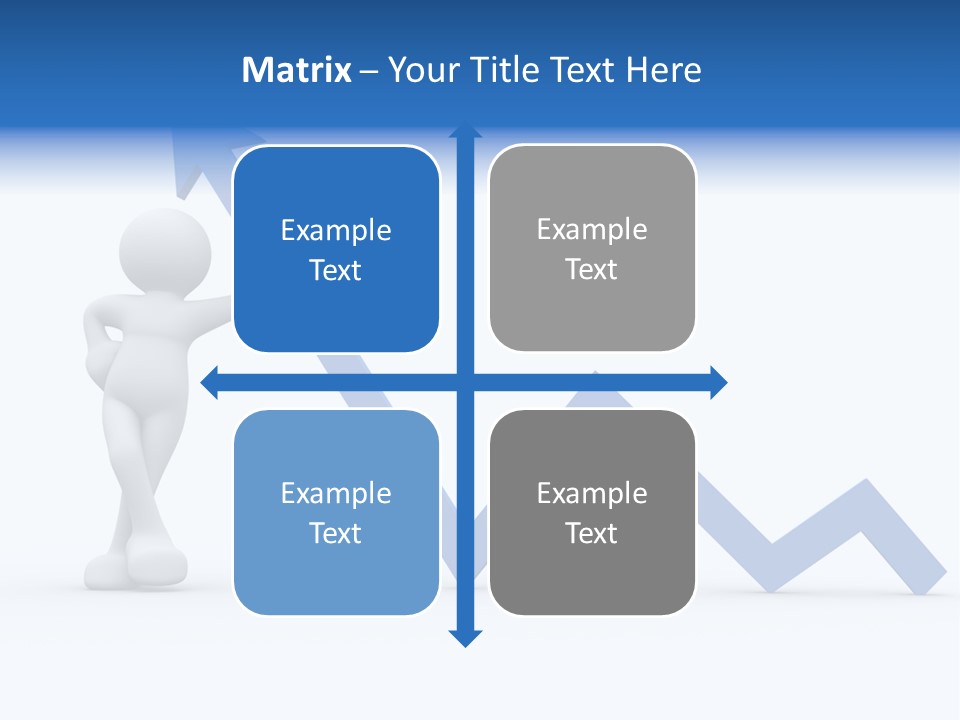 Matrix – Your Title Text Here

Example Text

Example Text

Example Text

Example Text